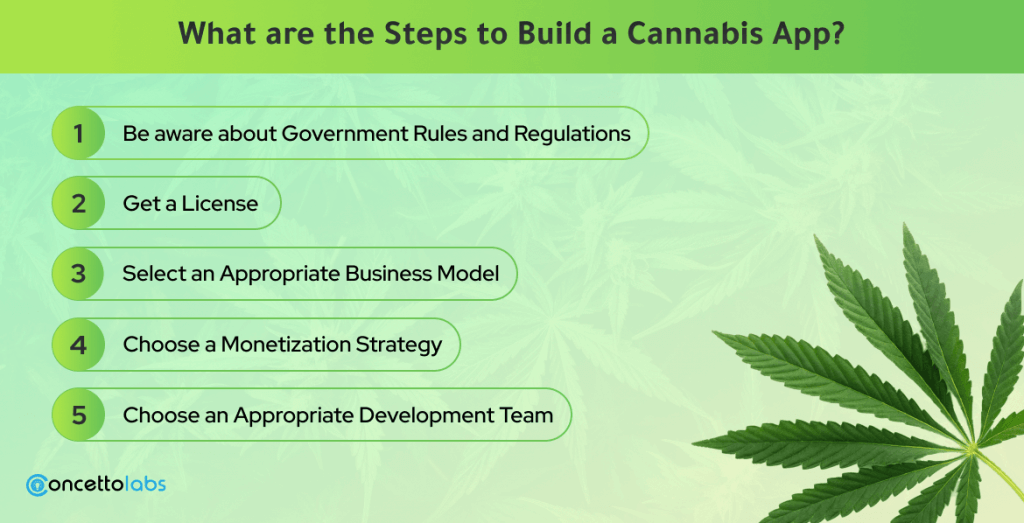 What are the Steps to Build a Cannabis App?

1 Be aware about Government Rules and Regulations

2 Get a License

3 Select an Appropriate Business Model

4 Choose a Monetization Strategy

5 Choose an Appropriate Development Team

concettolabs